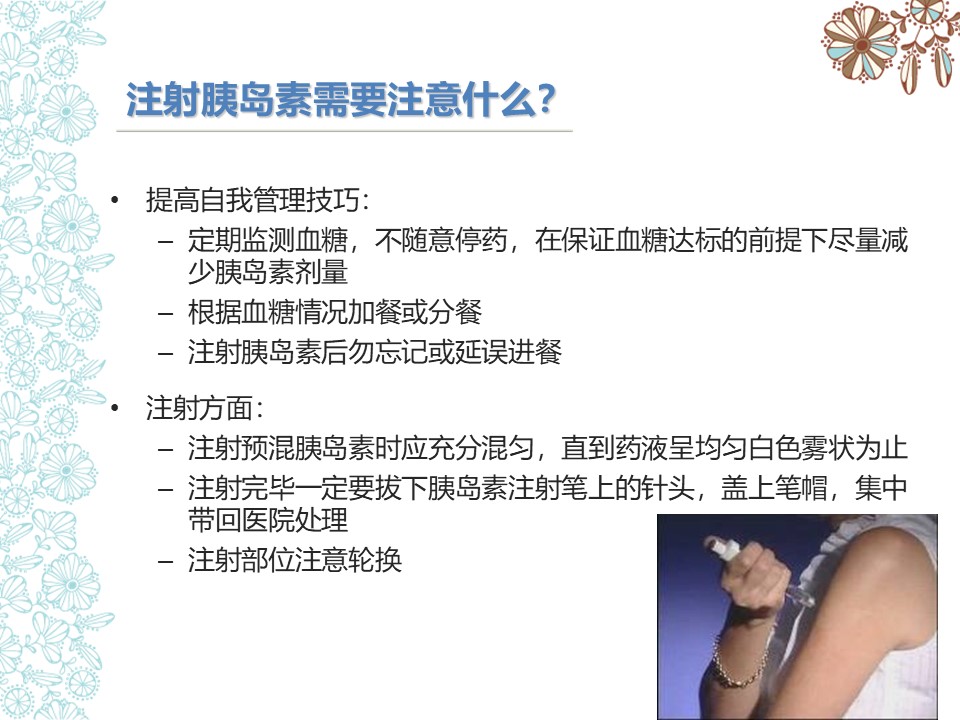 注射胰岛素需要注意什么？

• 提高自我管理技巧：
 – 定期监测血糖，不随意停药，在保证血糖达标的前提下尽量减少胰岛素剂量
 – 根据血糖情况加餐或分餐
 – 注射胰岛素后勿忘记或延误进餐

• 注射方面：
 – 注射预混胰岛素时应充分混匀，直到药液呈均匀白色雾状为止
 – 注射完毕一定要拔下胰岛素注射笔上的针头，盖上笔帽，集中带回医院处理
 – 注射部位注意轮换